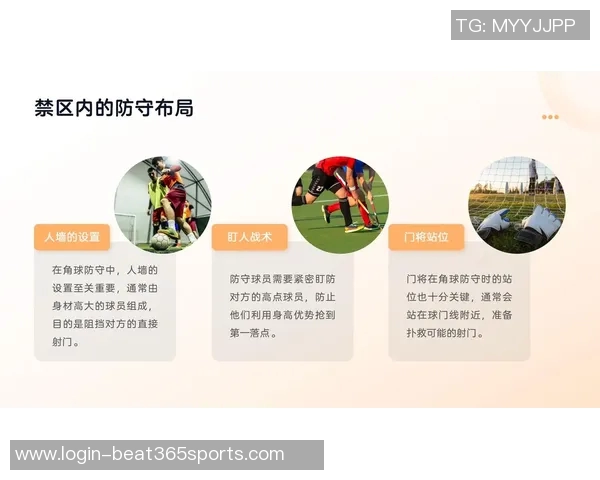 TG: MYYJJPP

禁区内的防守布局

人墙的设置

在角球防守中，人墙的设置至关重要，通常由身材高大的球员组成，目的是阻挡对方的直接射门。

盯人战术

防守球员需要紧密盯防对方的高点球员，防止他们利用身高优势抢到第一落点。

门将站位

门将在角球防守时的站位也十分关键，通常会站在球门线附近，准备扑救可能的射门。

www.login-beat365sports.com